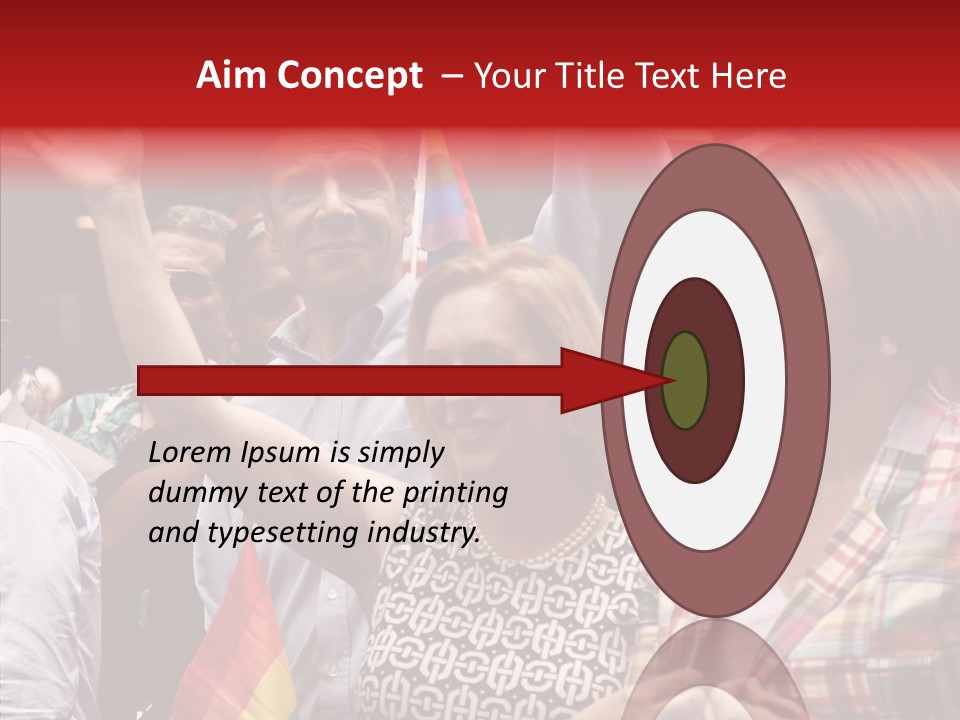 Aim Concept – Your Title Text Here

Lorem Ipsum is simply dummy text of the printing and typesetting industry.